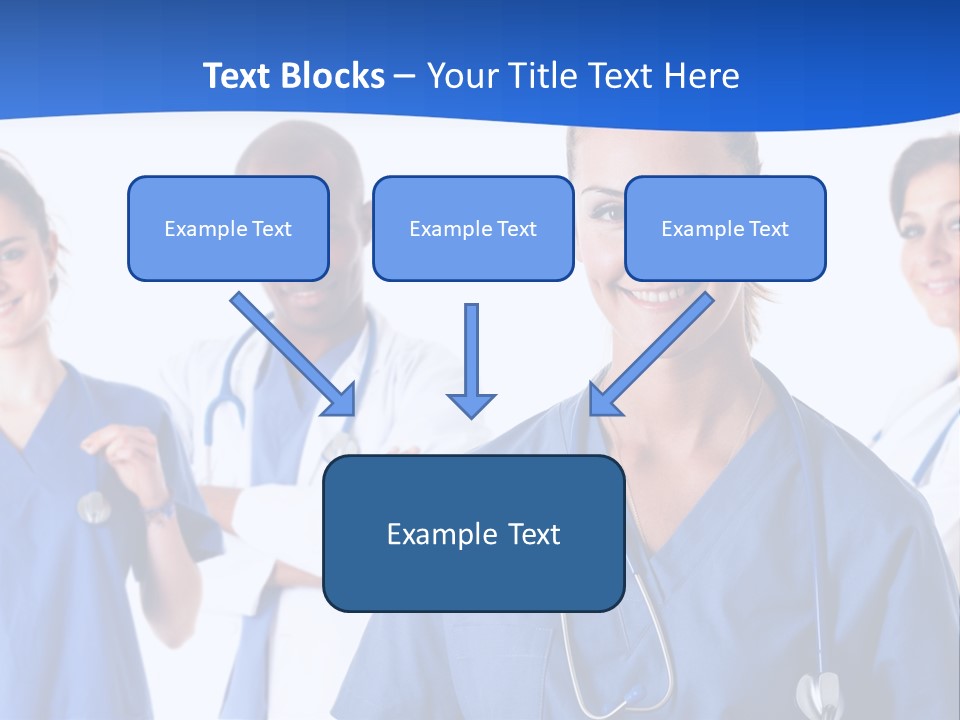 Text Blocks – Your Title Text Here

Example Text

Example Text

Example Text

Example Text